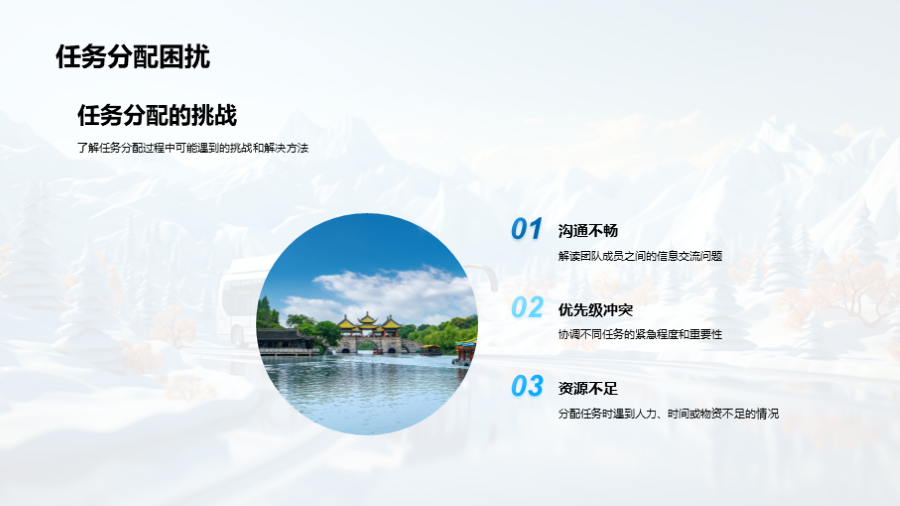 任务分配困扰

任务分配的挑战

了解任务分配过程中可能遇到的挑战和解决方法

01 沟通不畅

解读团队成员之间的信息交流问题

02 优先级冲突

协调不同任务的紧急程度和重要性

03 资源不足

分配任务时遇到人力、时间或物资不足的情况